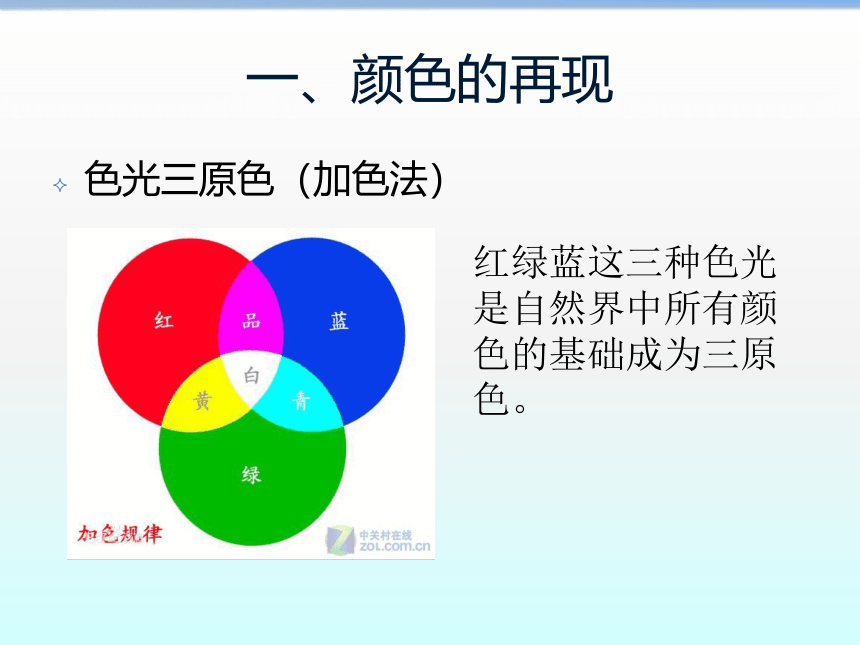 一、颜色的再现

色光三原色（加色法）

红 品 蓝 白 黄 青 绿

加色规律

中关村在线 ZOL.com.cn

红绿蓝这三种色光是自然界中所有颜色的基础成为三原色。